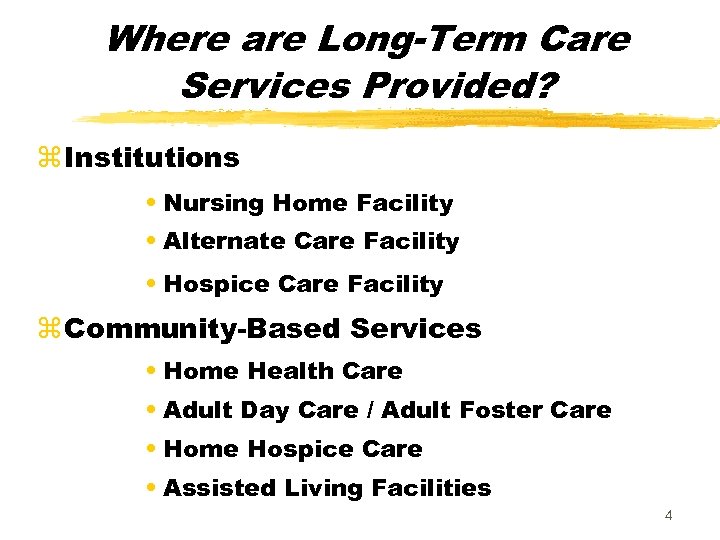 Where are Long-Term Care Services Provided?

⌘ Institutions

• Nursing Home Facility
• Alternate Care Facility
• Hospice Care Facility

⌘ Community-Based Services

• Home Health Care
• Adult Day Care / Adult Foster Care
• Home Hospice Care
• Assisted Living Facilities

4